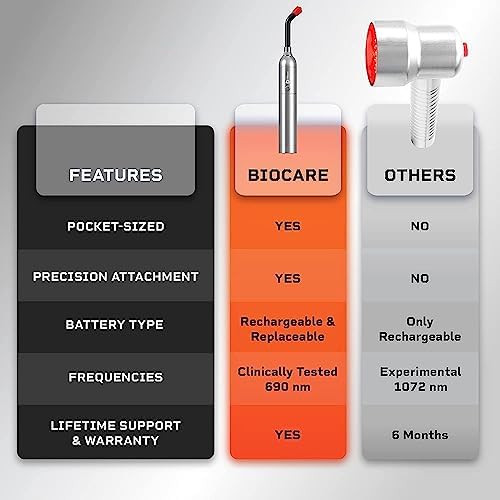 | FEATURES | BIOCARE | OTHERS |
|---|---|---|
| POCKET-SIZED | YES | NO |
| PRECISION ATTACHMENT | YES | NO |
| BATTERY TYPE | Rechargeable & Replaceable | Only Rechargeable |
| FREQUENCIES | Clinically Tested 690 nm | Experimental 1072 nm |
| LIFETIME SUPPORT & WARRANTY | YES | 6 Months |